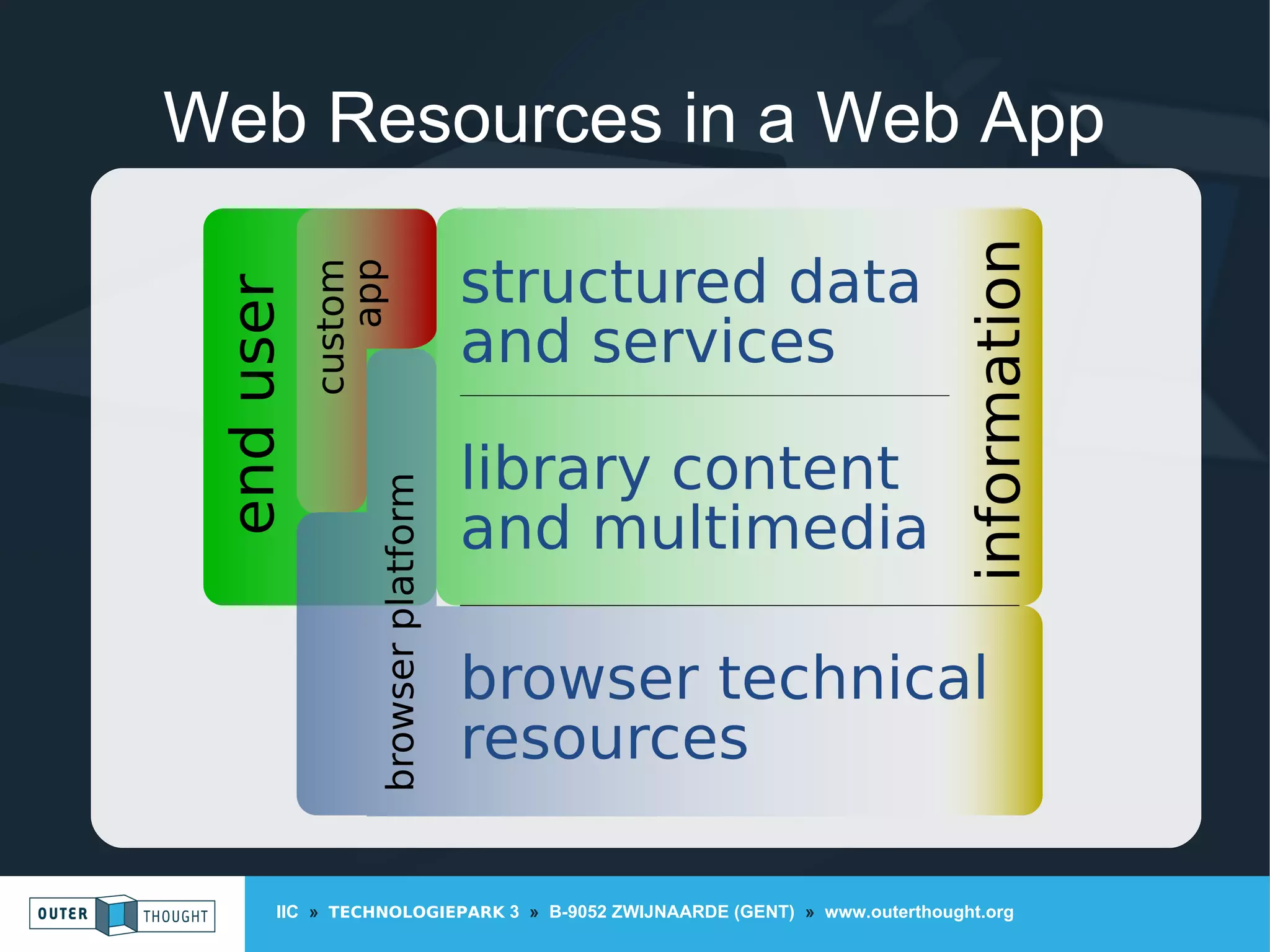 Web Resources in a Web App

end user

custom app

browser platform

structured data and services

library content and multimedia

browser technical resources

information

OUTER THOUGHT

IIC » TECHNOLOGIEPARK 3 » B-9052 ZWIJNAARDE (GENT) » www.outerthought.org